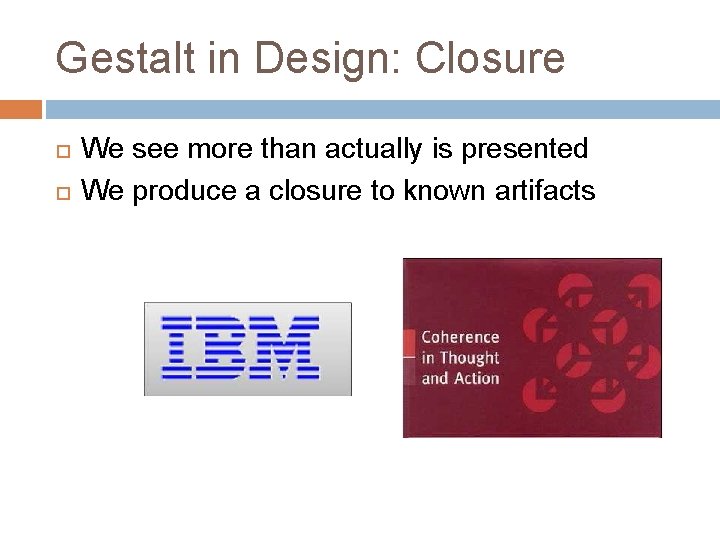 Gestalt in Design: Closure

We see more than actually is presented

We produce a closure to known artifacts

IBM

Coherence in Thought and Action